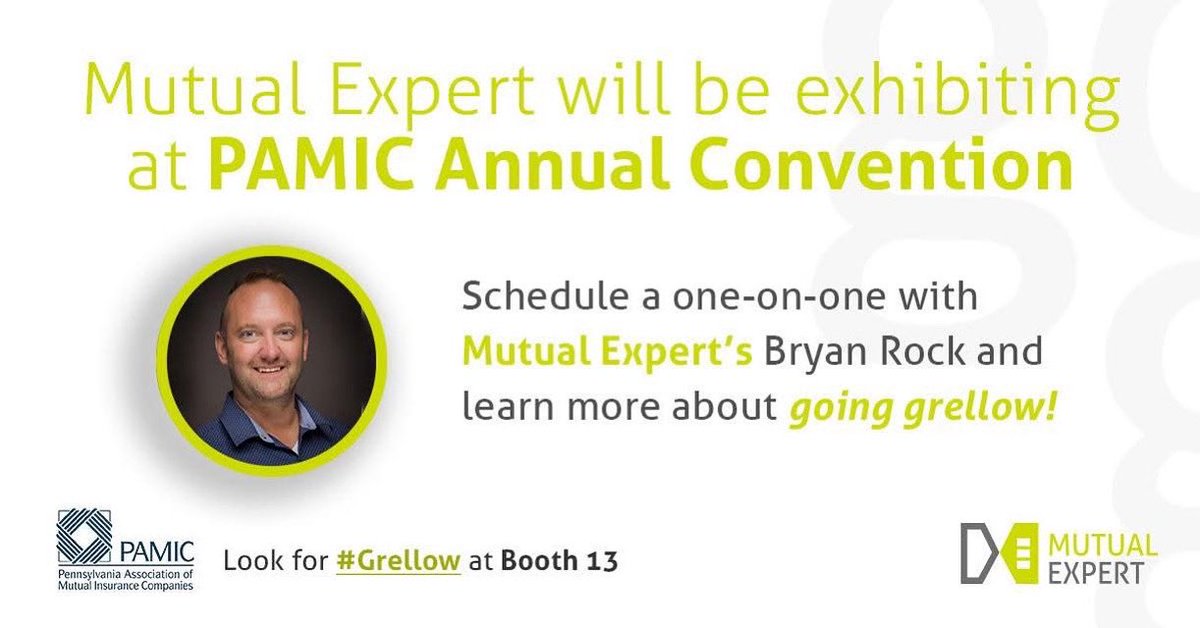 Mutual Expert will be exhibiting at PAMIC Annual Convention

Schedule a one-on-one with Mutual Expert's Bryan Rock and learn more about going grellow!

PAMIC
Pennsylvania Association of Mutual Insurance Companies

Look for #Grellow at Booth 13

MUTUAL EXPERT